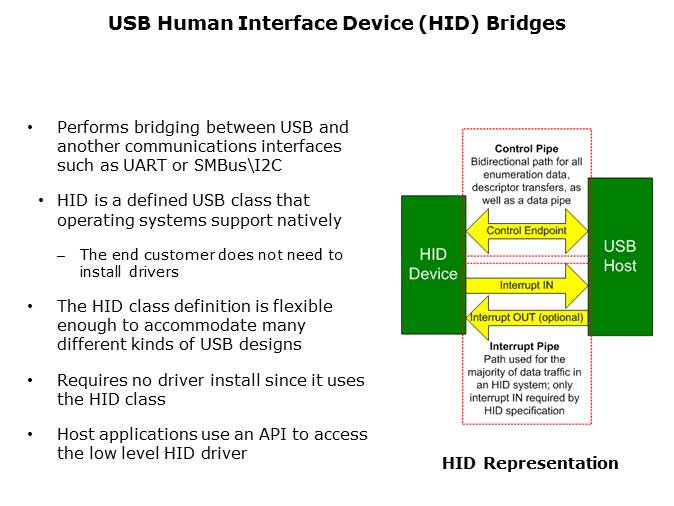 USB Human Interface Device (HID) Bridges

• Performs bridging between USB and another communications interfaces such as UART or SMBus\I2C

• HID is a defined USB class that operating systems support natively

– The end customer does not need to install drivers

• The HID class definition is flexible enough to accommodate many different kinds of USB designs

• Requires no driver install since it uses the HID class

• Host applications use an API to access the low level HID driver

Control Pipe
Bidirectional path for all enumeration data, descriptor transfers, as well as a data pipe

HID Device

Control Endpoint

USB Host

Interrupt IN

Interrupt OUT (optional)

Interrupt Pipe
Path used for the majority of data traffic in an HID system; only interrupt IN required by HID specification

HID Representation